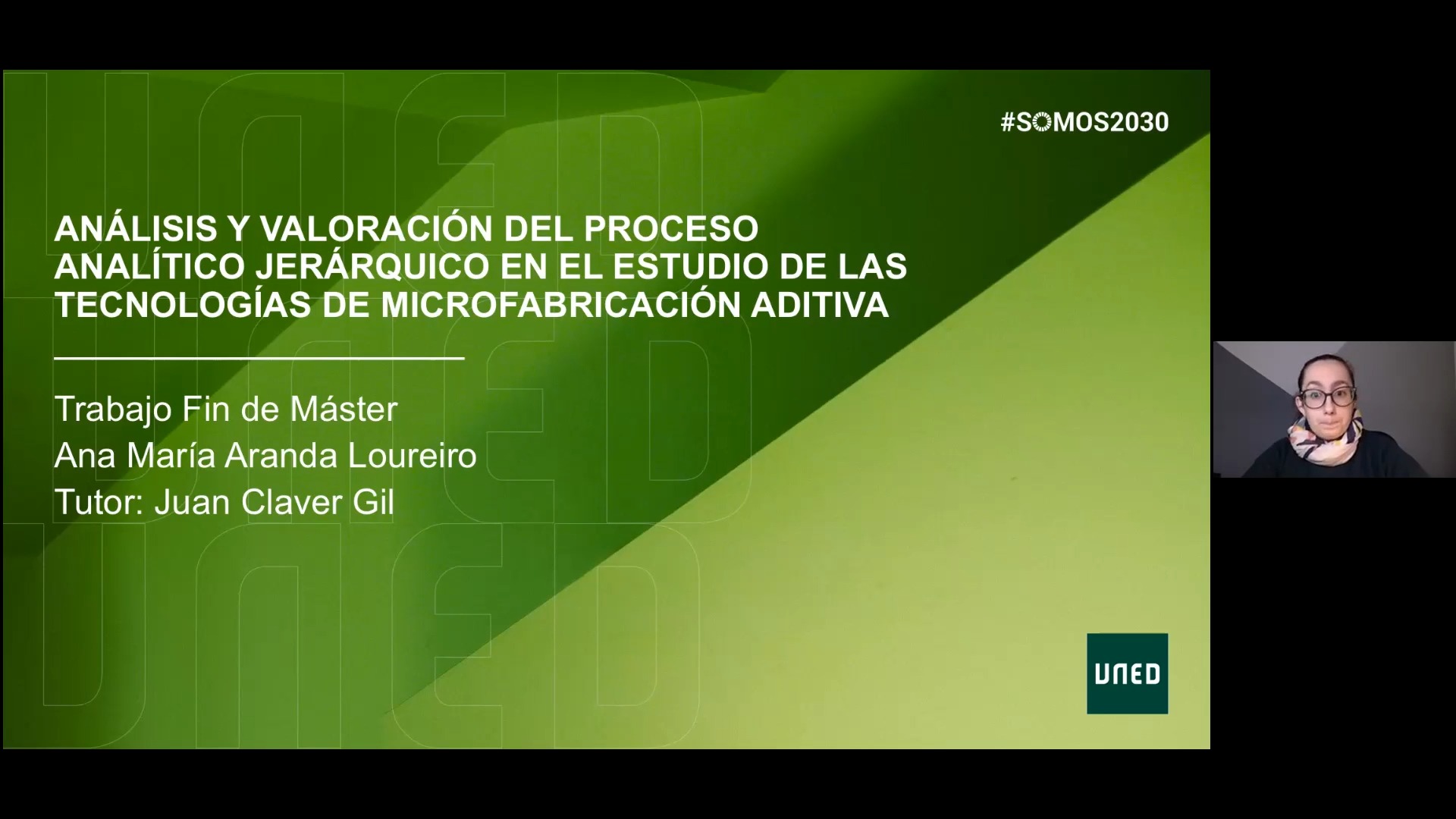 #SOMOS2030

ANÁLISIS Y VALORACIÓN DEL PROCESO ANALÍTICO JERÁRQUICO EN EL ESTUDIO DE LAS TECNOLOGÍAS DE MICROFABRICACIÓN ADITIVA

Trabajo Fin de Máster
Ana María Aranda Loureiro
Tutor: Juan Claver Gil

UNED